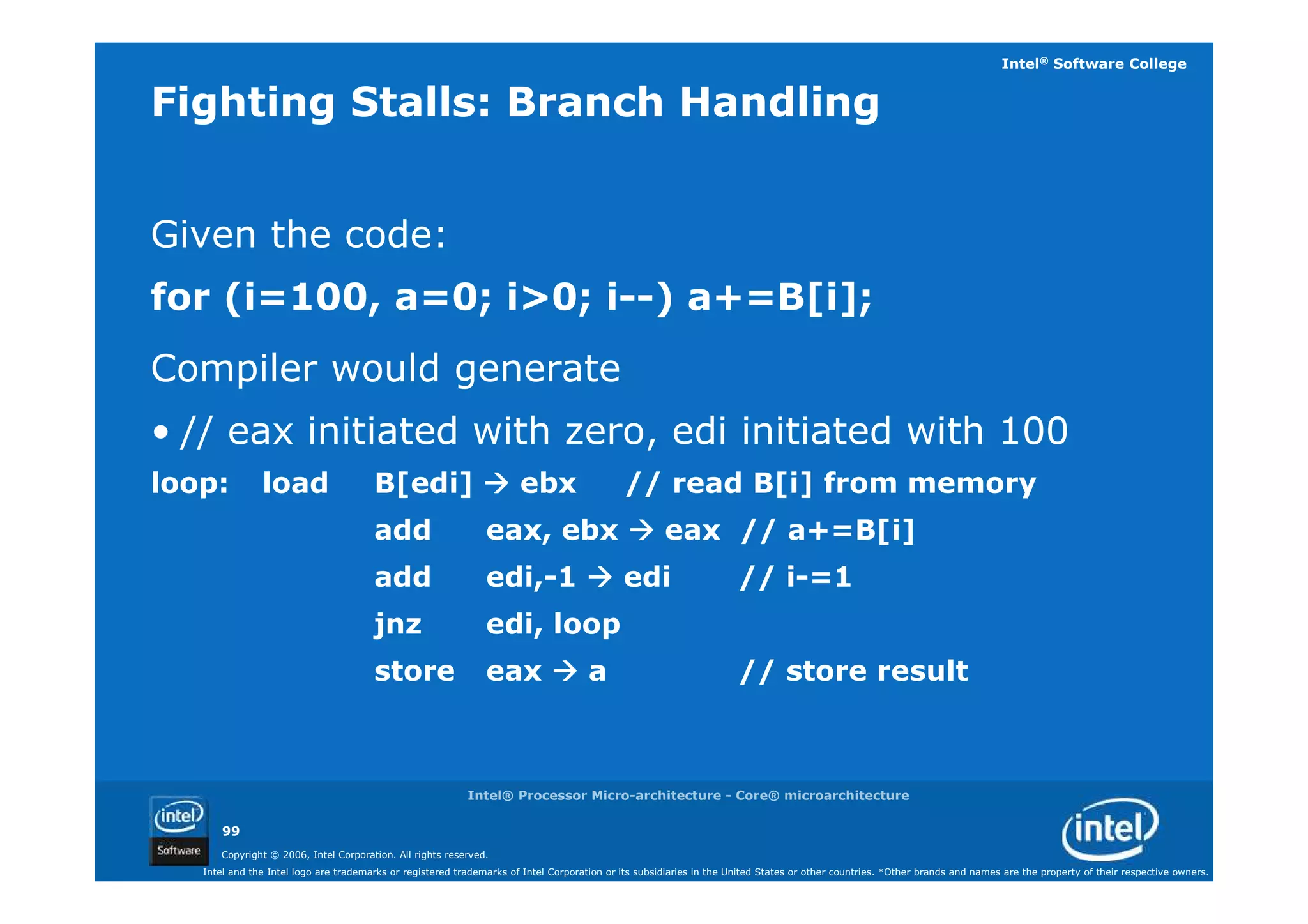 Intel® Software College

Fighting Stalls: Branch Handling

Given the code:

for (i=100, a=0; i>0; i--) a+=B[i];

Compiler would generate

• // eax initiated with zero, edi initiated with 100

loop: load B[edi] → ebx // read B[i] from memory

add eax, ebx → eax // a+=B[i]

add edi,-1 → edi // i-=1

jnz edi, loop

store eax → a // store result

Intel® Processor Micro-architecture - Core® microarchitecture

intel Software

99

Copyright © 2006, Intel Corporation. All rights reserved.

Intel and the Intel logo are trademarks or registered trademarks of Intel Corporation or its subsidiaries in the United States or other countries. *Other brands and names are the property of their respective owners.

intel